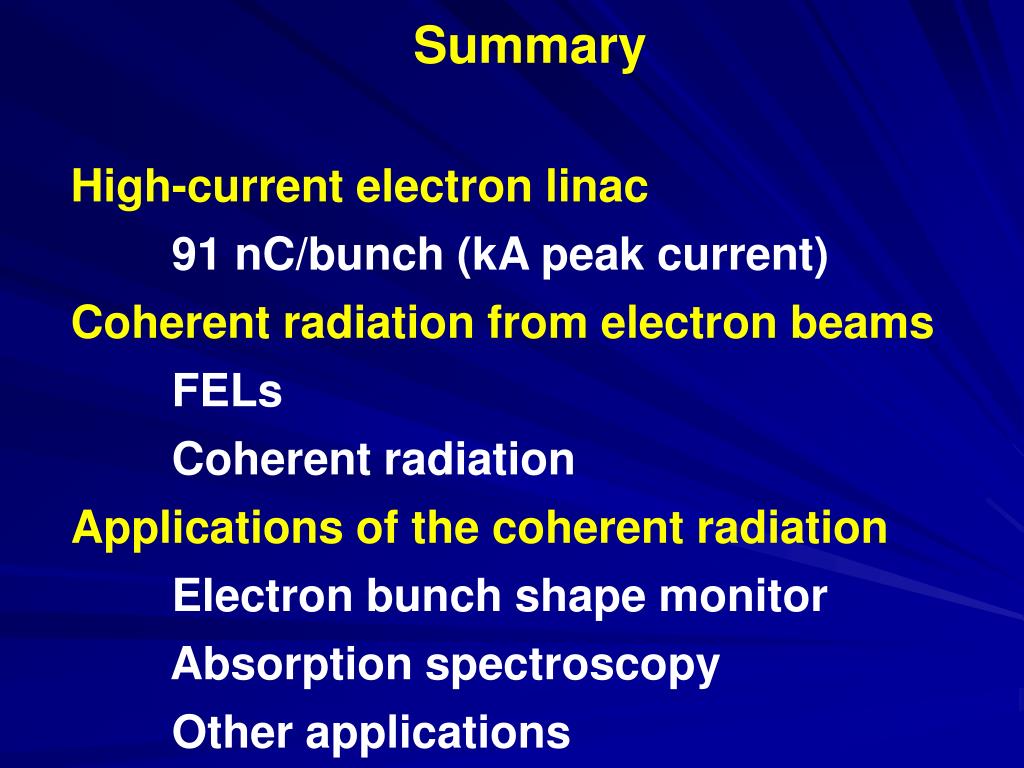 Summary

High-current electron linac

91 nC/bunch (kA peak current)

Coherent radiation from electron beams

FELs

Coherent radiation

Applications of the coherent radiation

Electron bunch shape monitor

Absorption spectroscopy

Other applications